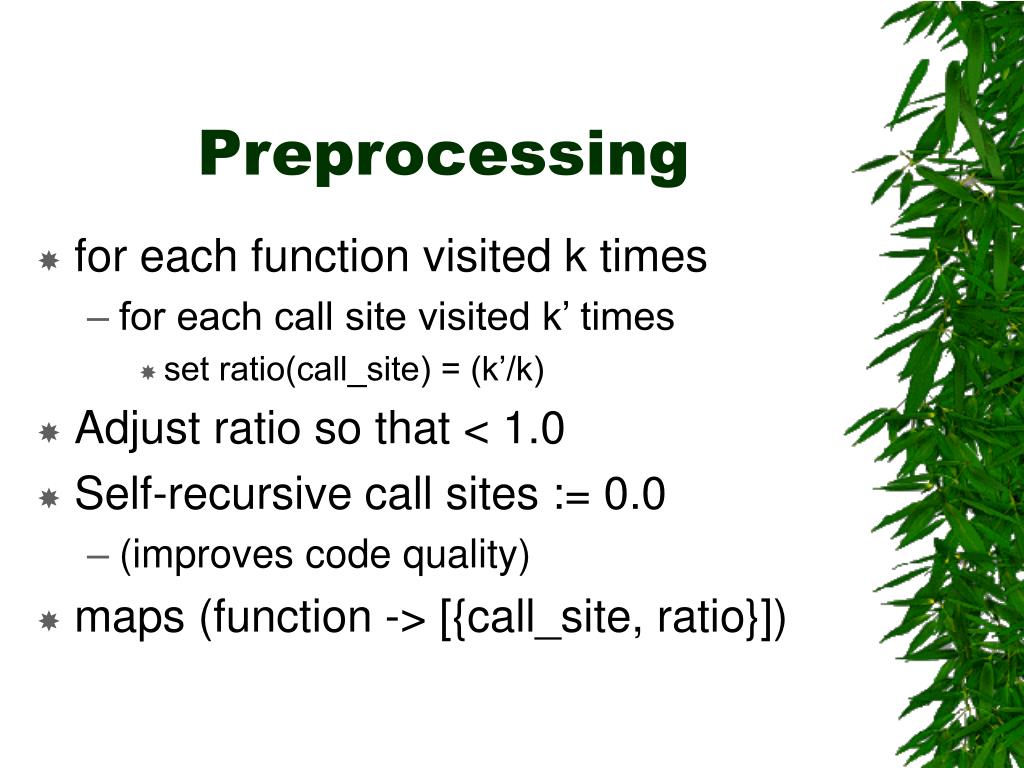 Preprocessing

for each function visited k times
– for each call site visited k’ times
set ratio(call_site) = (k’/k)

Adjust ratio so that < 1.0

Self-recursive call sites := 0.0
– (improves code quality)

maps (function -> [{call_site, ratio}])